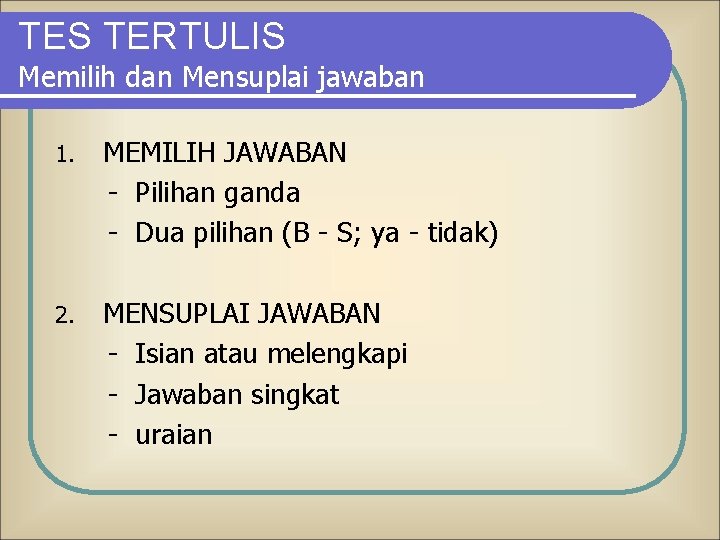 TES TERTULIS
Memilih dan Mensuplai jawaban

1. MEMILIH JAWABAN
- Pilihan ganda
- Dua pilihan (B - S; ya - tidak)

2. MENSUPLAI JAWABAN
- Isian atau melengkapi
- Jawaban singkat
- uraian